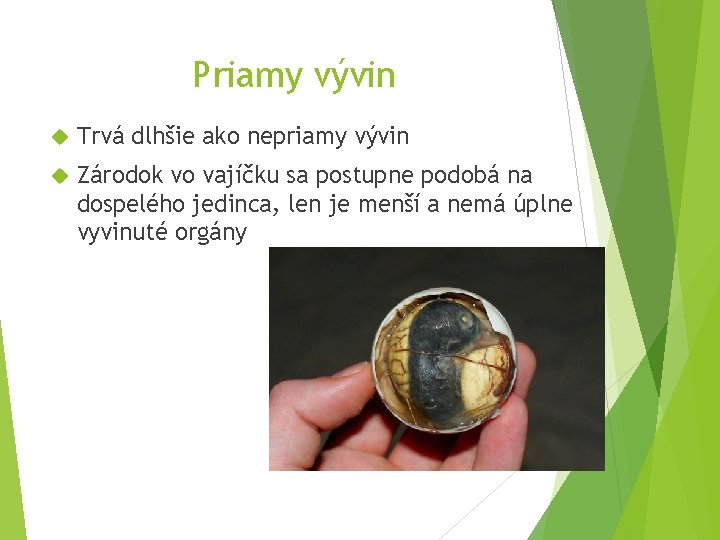 Priamy vývin

Trvá dlhšie ako nepriamy vývin

Zárodok vo vajíčku sa postupne podobá na dospelého jedinca, len je menší a nemá úplne vyvinuté orgány